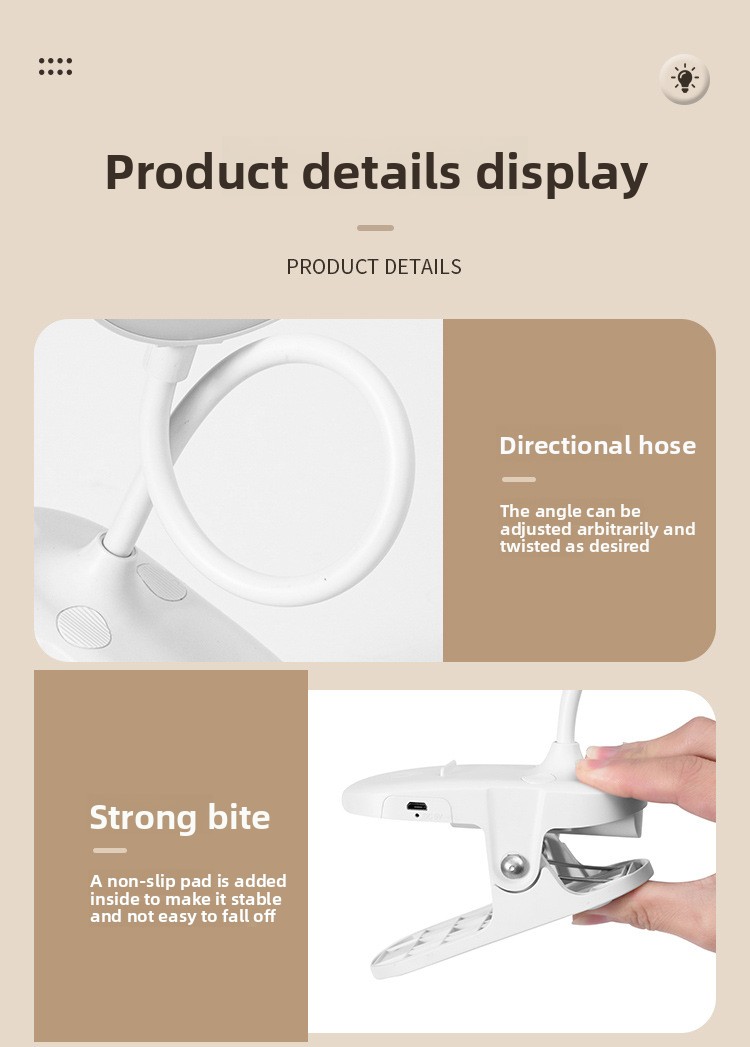 Product details display

PRODUCT DETAILS

Directional hose

The angle can be adjusted arbitrarily and twisted as desired

Strong bite

A non-slip pad is added inside to make it stable and not easy to fall off